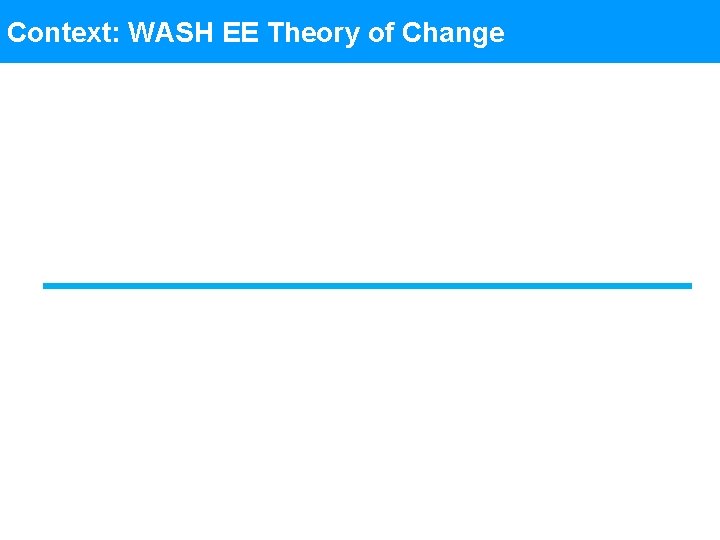 Context: WASH EE Theory of Change